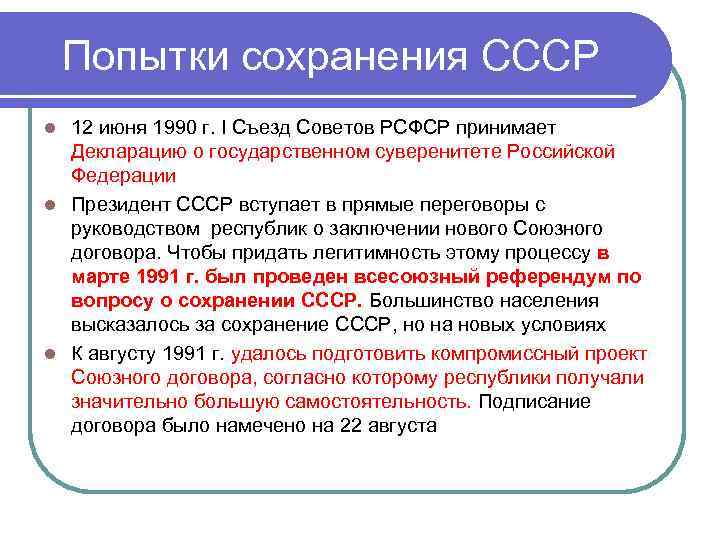 Попытки сохранения СССР

12 июня 1990 г. I Съезд Советов РСФСР принимает Декларацию о государственном суверенитете Российской Федерации

Президент СССР вступает в прямые переговоры с руководством республик о заключении нового Союзного договора. Чтобы придать легитимность этому процессу в марте 1991 г. был проведен всесоюзный референдум по вопросу о сохранении СССР. Большинство населения высказалось за сохранение СССР, но на новых условиях

К августу 1991 г. удалось подготовить компромиссный проект Союзного договора, согласно которому республики получали значительно большую самостоятельность. Подписание договора было намечено на 22 августа